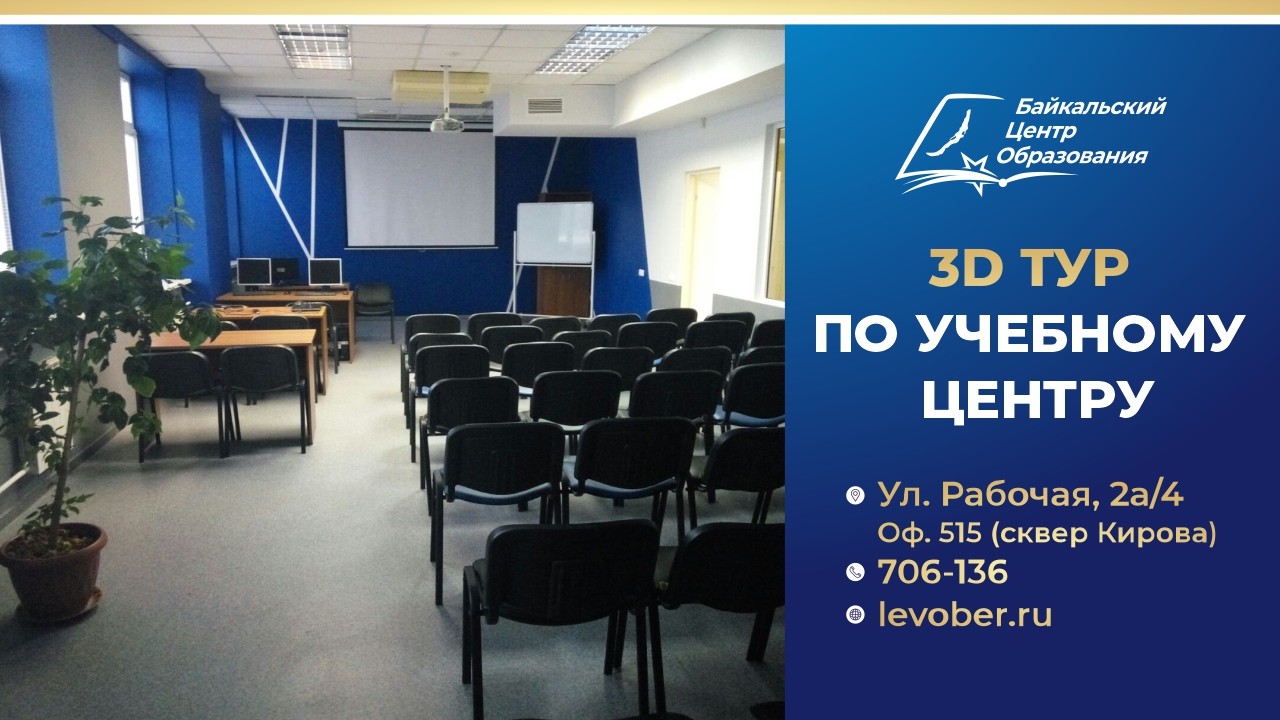 Байкальский Центр Образования

3D ТУР ПО УЧЕБНОМУ ЦЕНТРУ

Ул. Рабочая, 2а/4
Оф. 515 (сквер Кирова)
706-136
levober.ru